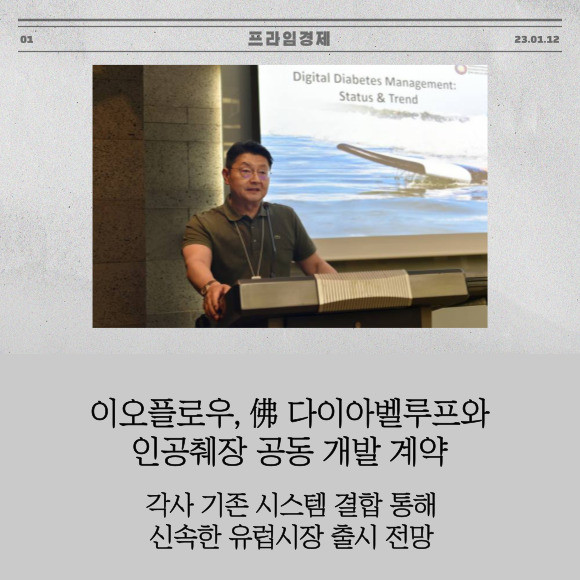 01

프라임경제

23.01.12

Digital Diabetes Management: Status & Trend

이오플로우, 佛 다이아벨루프와 인공췌장 공동 개발 계약

각사 기존 시스템 결합 통해 신속한 유럽시장 출시 전망